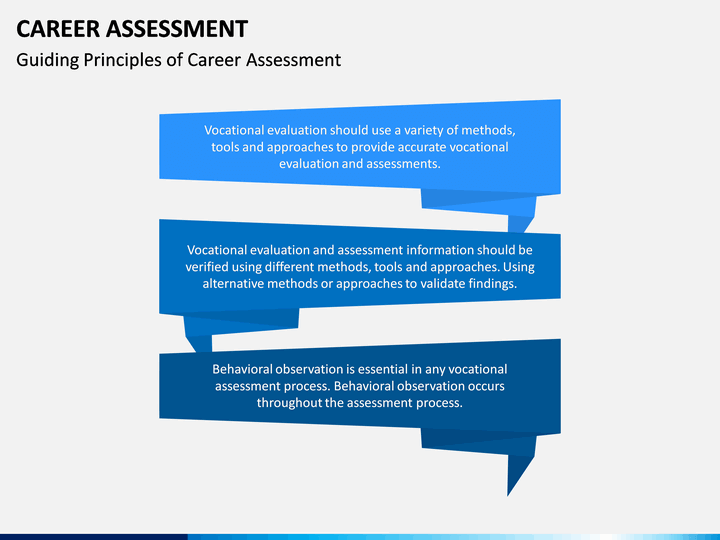 CAREER ASSESSMENT
Guiding Principles of Career Assessment

Vocational evaluation should use a variety of methods, tools and approaches to provide accurate vocational evaluation and assessments.

Vocational evaluation and assessment information should be verified using different methods, tools and approaches. Using alternative methods or approaches to validate findings.

Behavioral observation is essential in any vocational assessment process. Behavioral observation occurs throughout the assessment process.